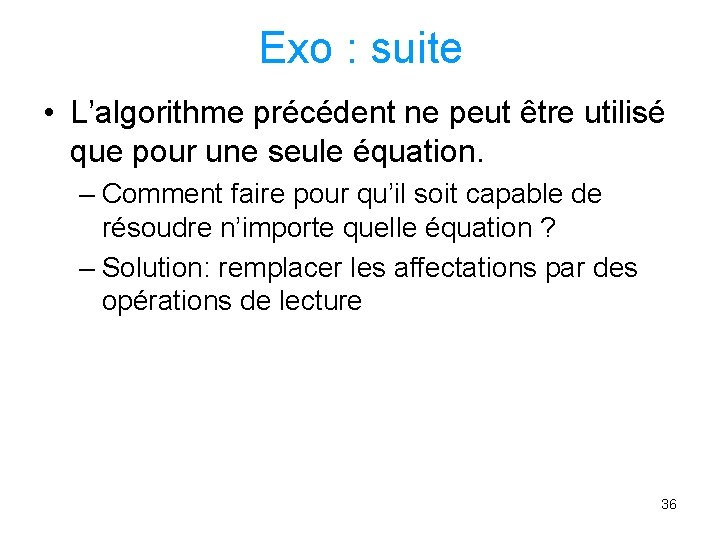 Exo : suite

• L’algorithme précédent ne peut être utilisé que pour une seule équation.

– Comment faire pour qu’il soit capable de résoudre n’importe quelle équation ?

– Solution: remplacer les affectations par des opérations de lecture

36